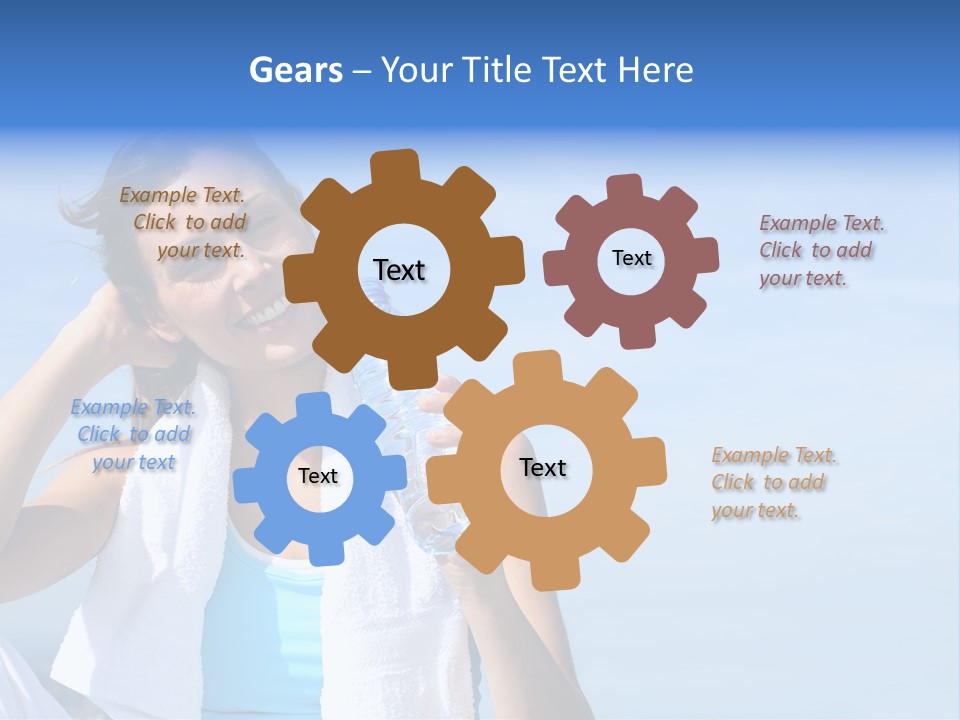 Gears – Your Title Text Here

Example Text. Click to add your text.

Text

Text

Example Text. Click to add your text.

Example Text. Click to add your text

Text

Text

Example Text. Click to add your text.